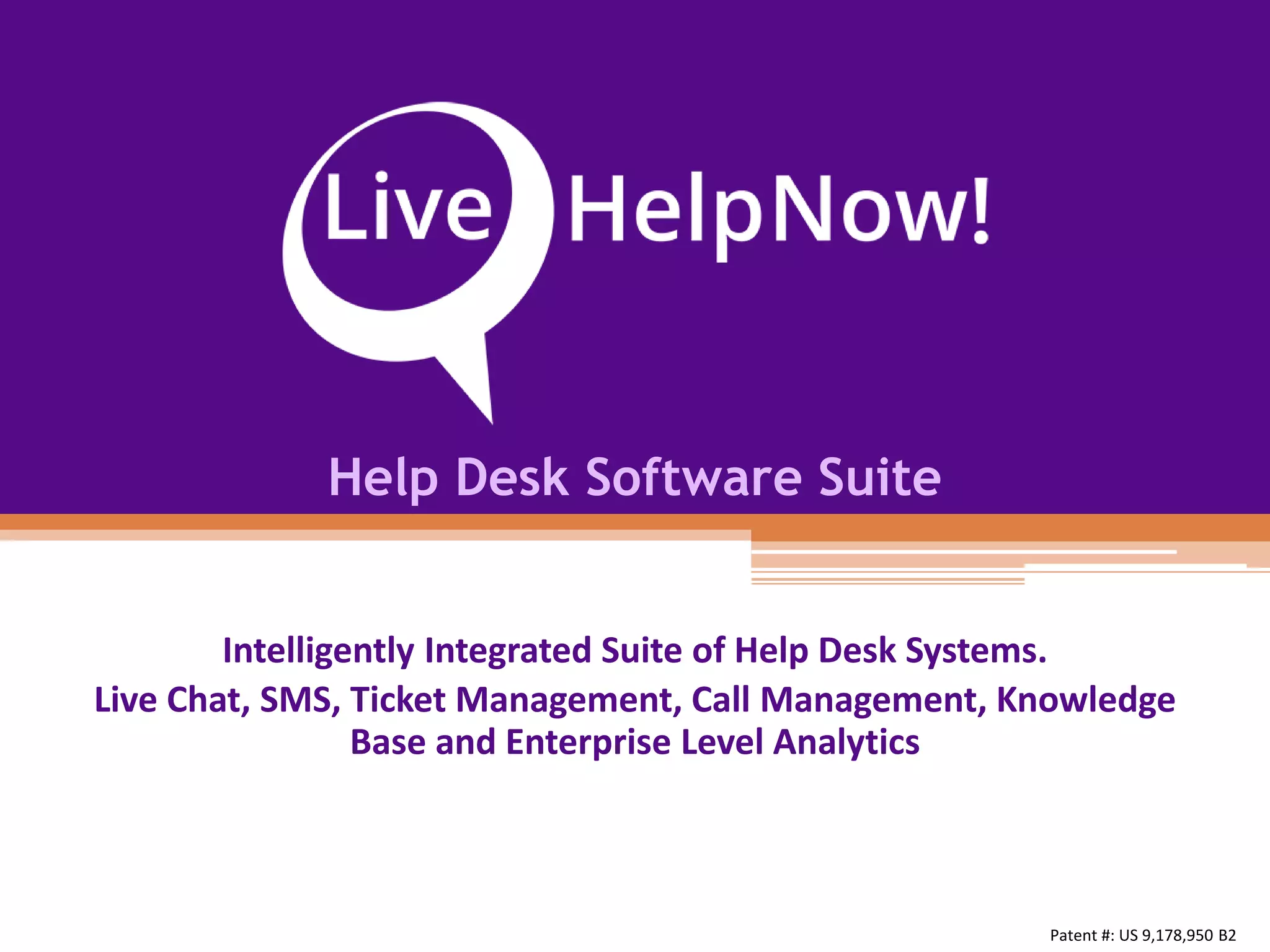 Live HelpNow!

Help Desk Software Suite

Intelligently Integrated Suite of Help Desk Systems.

Live Chat, SMS, Ticket Management, Call Management, Knowledge Base and Enterprise Level Analytics

Patent #: US 9,178,950 B2